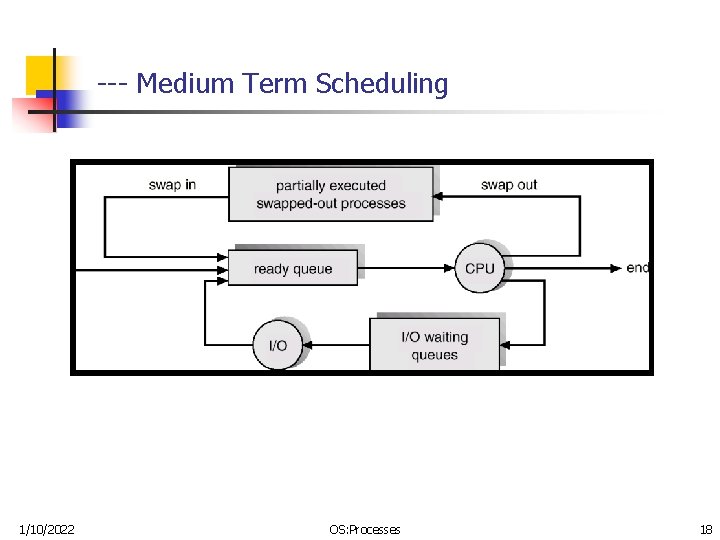 --- Medium Term Scheduling

swap in

partially executed swapped-out processes

swap out

ready queue

CPU

end

I/O

I/O waiting queues

1/10/2022

OS:Processes

18